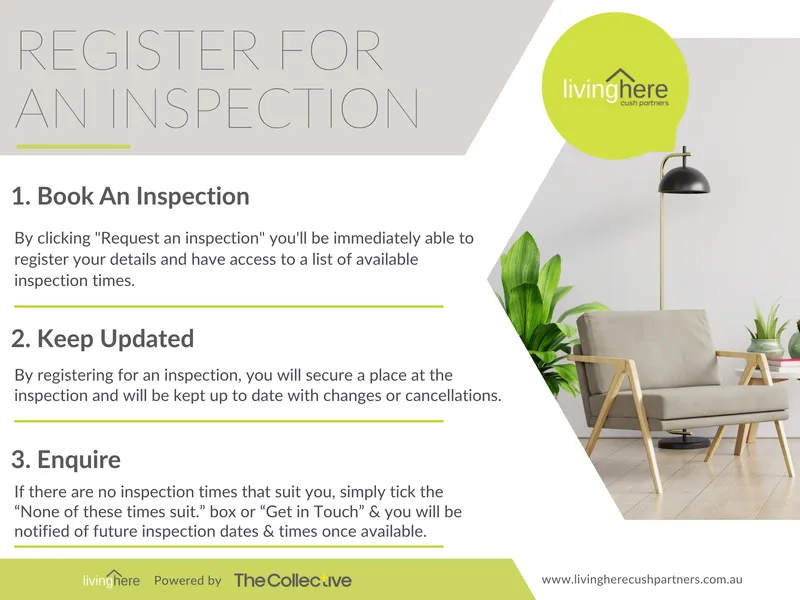 REGISTER FOR AN INSPECTION

livinghere cush partners

1. Book An Inspection

By clicking "Request an inspection" you'll be immediately able to register your details and have access to a list of available inspection times.

2. Keep Updated

By registering for an inspection, you will secure a place at the inspection and will be kept up to date with changes or cancellations.

3. Enquire

If there are no inspection times that suit you, simply tick the “None of these times suit.” box or “Get in Touch” & you will be notified of future inspection dates & times once available.

livinghere Powered by The Collective

www.livingherecushpartners.com.au